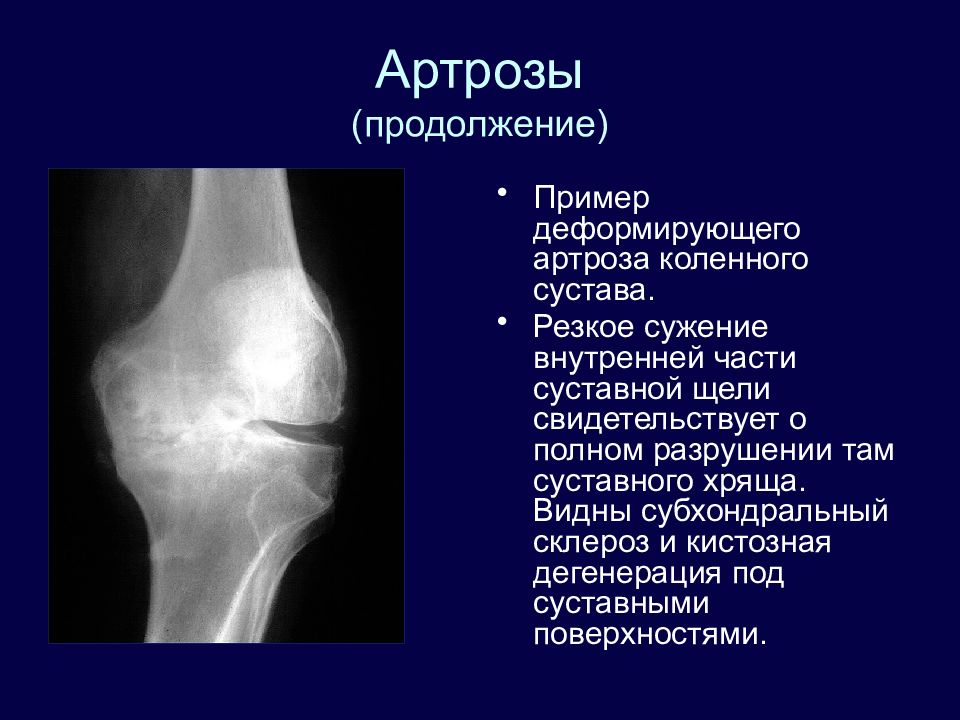 Артрозы
(продолжение)

• Пример деформирующего артроза коленного сустава.

• Резкое сужение внутренней части суставной щели свидетельствует о полном разрушении там суставного хряща. Видны субхондральный склероз и кистозная дегенерация под суставными поверхностями.